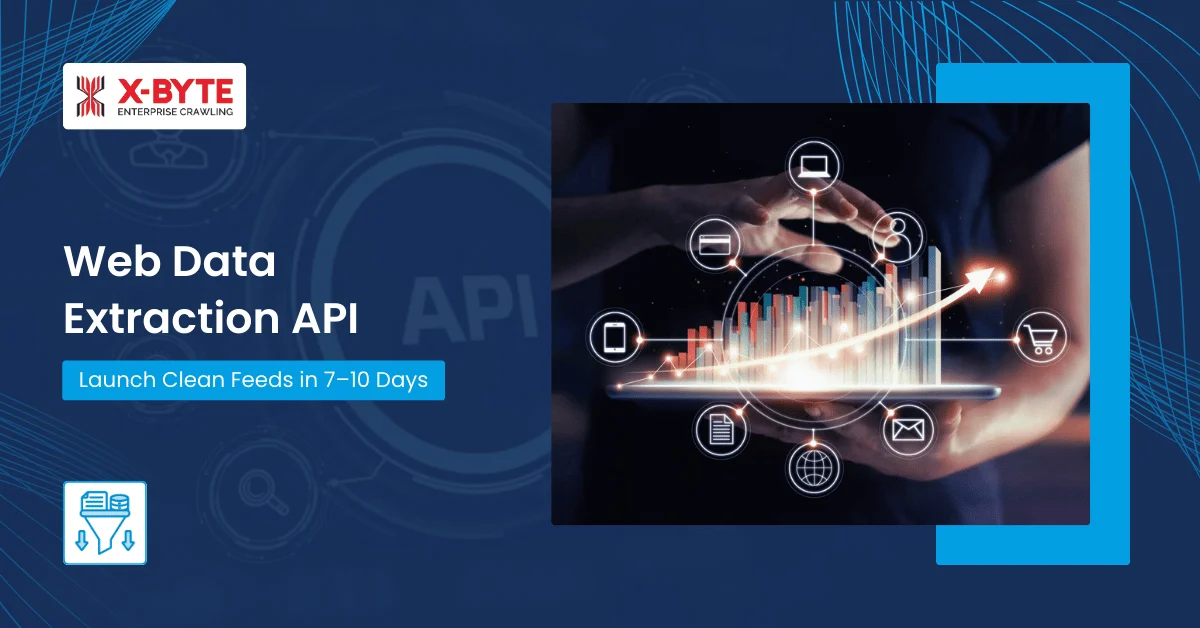 X-BYTE
ENTERPRISE CRAWLING

API

Web Data Extraction API

Launch Clean Feeds in 7–10 Days